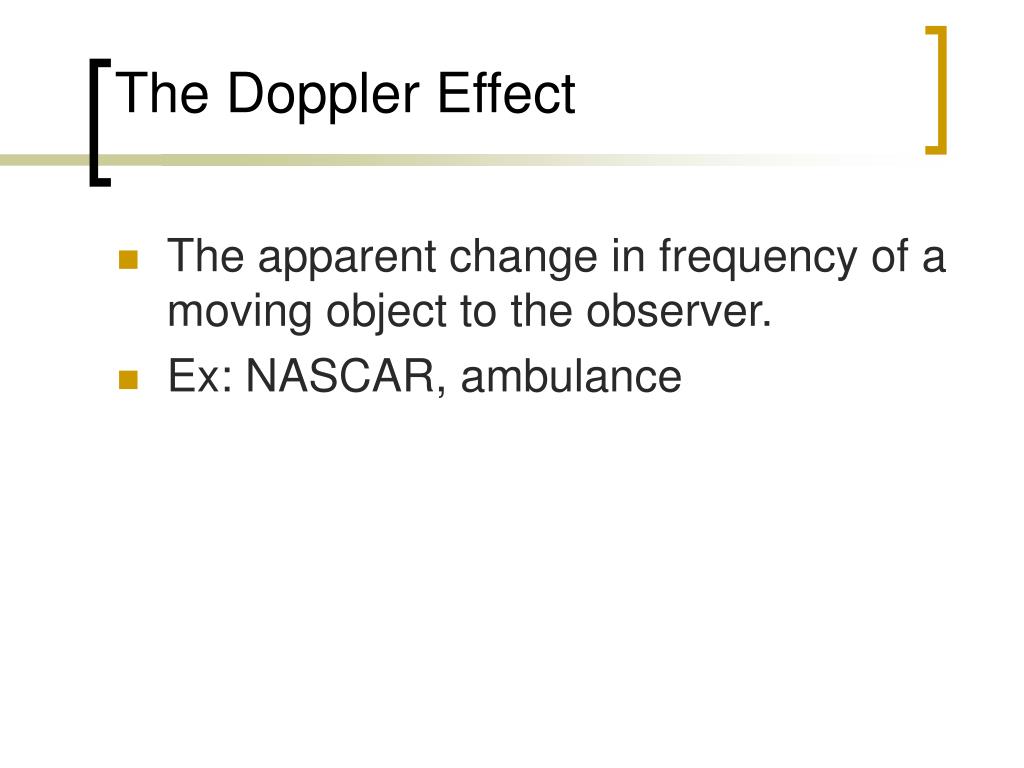 The Doppler Effect

The apparent change in frequency of a moving object to the observer.

Ex: NASCAR, ambulance